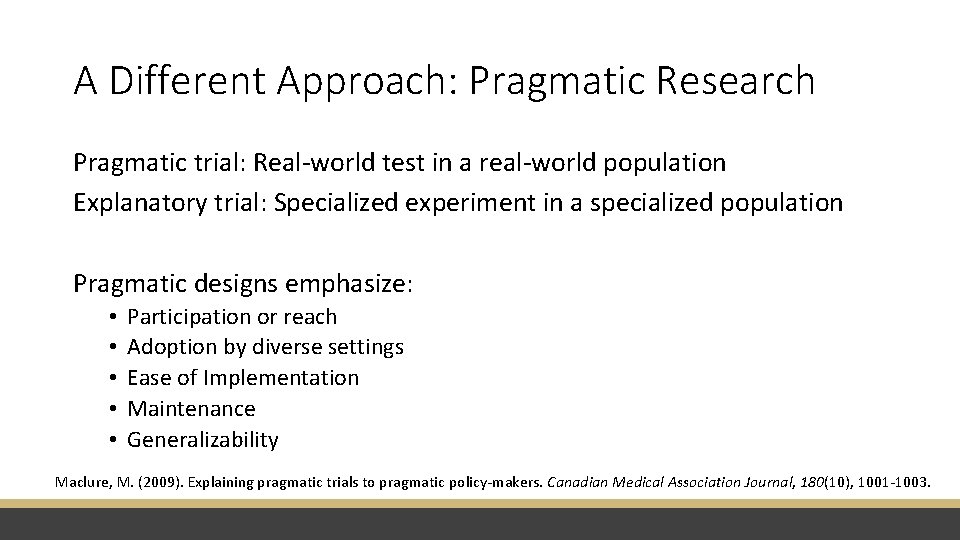 A Different Approach: Pragmatic Research

Pragmatic trial: Real-world test in a real-world population
Explanatory trial: Specialized experiment in a specialized population

Pragmatic designs emphasize:
• Participation or reach
• Adoption by diverse settings
• Ease of Implementation
• Maintenance
• Generalizability

Maclure, M. (2009). Explaining pragmatic trials to pragmatic policy-makers. Canadian Medical Association Journal, 180(10), 1001-1003.